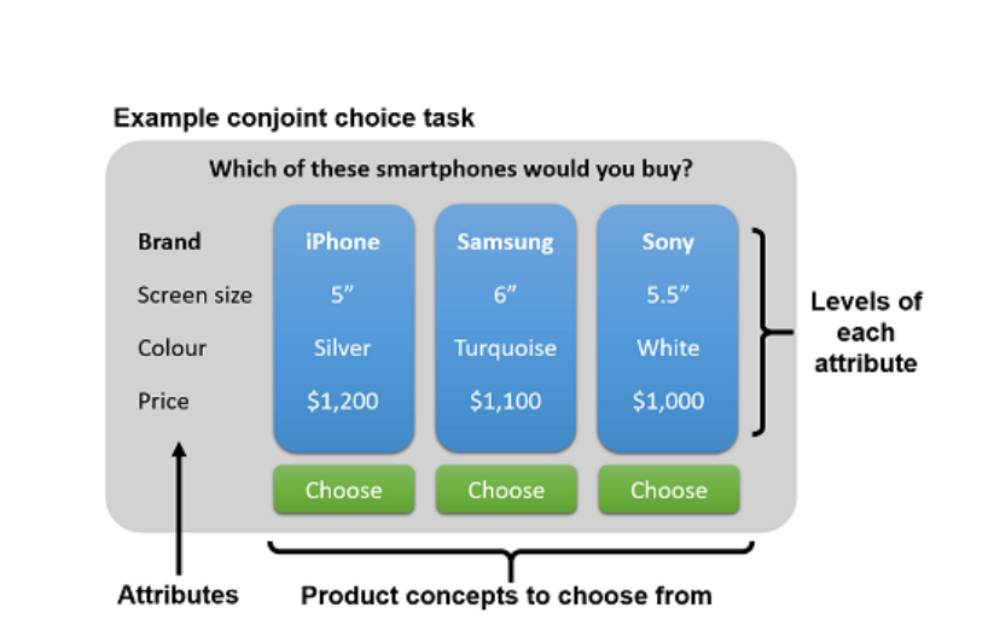 Example conjoint choice task

Which of these smartphones would you buy?

| Brand | iPhone | Samsung | Sony |
|---|---|---|---|
| Screen size | 5" | 6" | 5.5" |
| Colour | Silver | Turquoise | White |
| Price | $1,200 | $1,100 | $1,000 |
| | Choose | Choose | Choose |

Levels of each attribute

Attributes

Product concepts to choose from